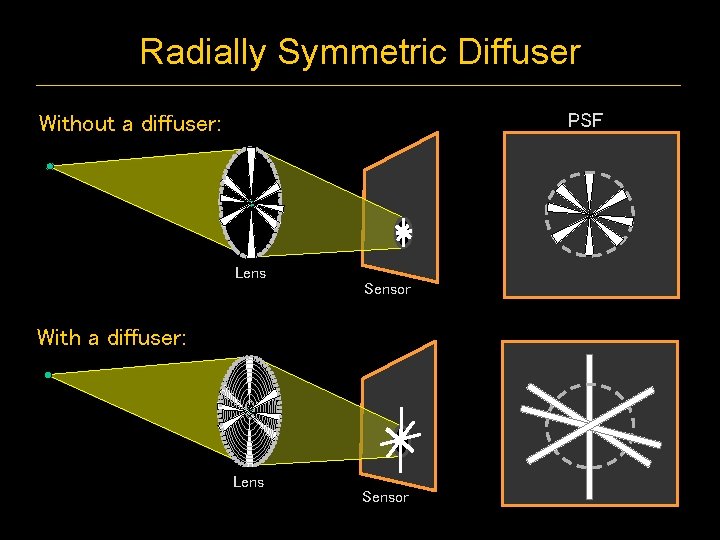 Radially Symmetric Diffuser

Without a diffuser:

PSF

Lens

Sensor

With a diffuser:

Lens

Sensor